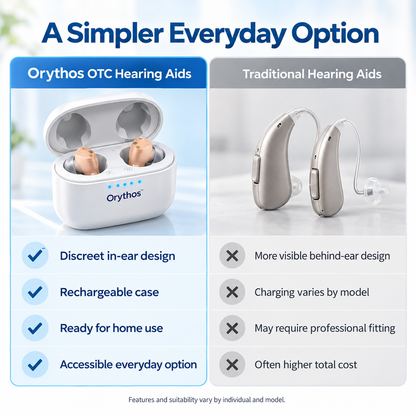 A Simpler Everyday Option

Orythos OTC Hearing Aids

Orythos

Discreet in-ear design

Rechargeable case

Ready for home use

Accessible everyday option

Traditional Hearing Aids

More visible behind-ear design

Charging varies by model

May require professional fitting

Often higher total cost

Features and suitability vary by individual and model.